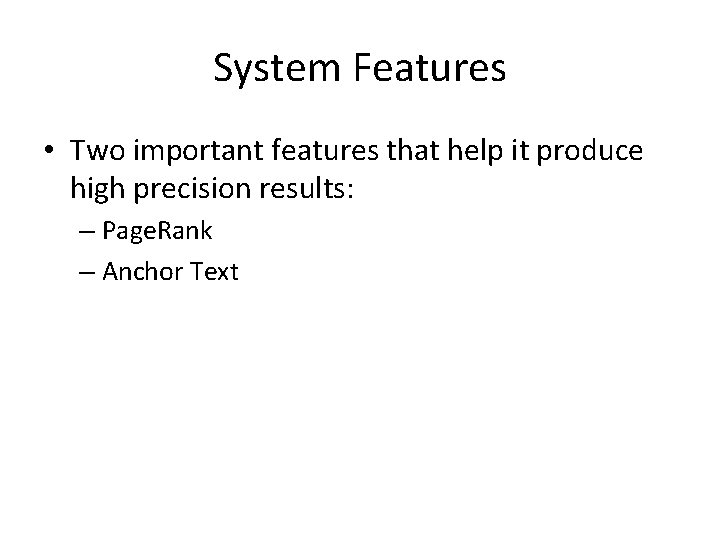 System Features

• Two important features that help it produce high precision results:
– PageRank
– Anchor Text